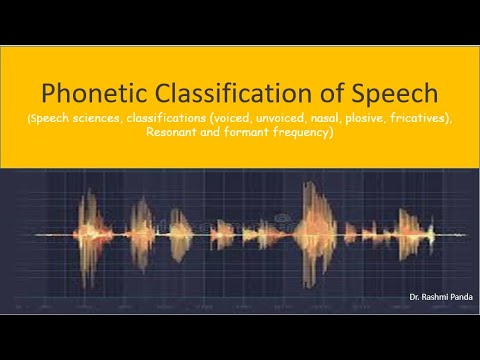 Phonetic Classification of Speech

(Speech sciences, classifications (voiced, unvoiced, nasal, plosive, fricatives), Resonant and formant frequency)

Dr. Rashmi Panda